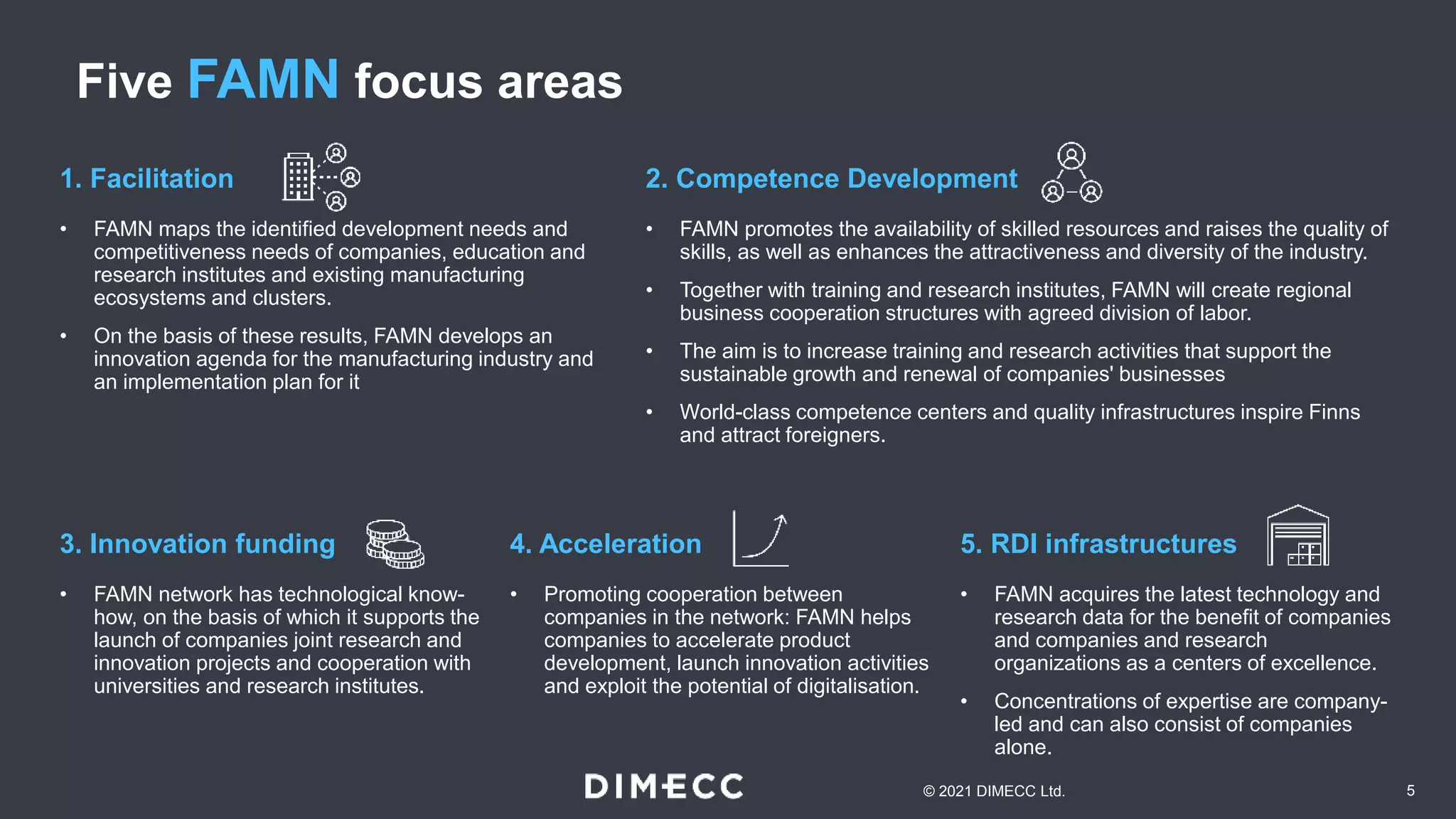 Five FAMN focus areas

1. Facilitation

• FAMN maps the identified development needs and competitiveness needs of companies, education and research institutes and existing manufacturing ecosystems and clusters.

• On the basis of these results, FAMN develops an innovation agenda for the manufacturing industry and an implementation plan for it

2. Competence Development

• FAMN promotes the availability of skilled resources and raises the quality of skills, as well as enhances the attractiveness and diversity of the industry.

• Together with training and research institutes, FAMN will create regional business cooperation structures with agreed division of labor.

• The aim is to increase training and research activities that support the sustainable growth and renewal of companies' businesses

• World-class competence centers and quality infrastructures inspire Finns and attract foreigners.

3. Innovation funding

• FAMN network has technological know-how, on the basis of which it supports the launch of companies joint research and innovation projects and cooperation with universities and research institutes.

4. Acceleration

• Promoting cooperation between companies in the network: FAMN helps companies to accelerate product development, launch innovation activities and exploit the potential of digitalisation.

5. RDI infrastructures

• FAMN acquires the latest technology and research data for the benefit of companies and companies and research organizations as a centers of excellence.

• Concentrations of expertise are company-led and can also consist of companies alone.

DIMECC

© 2021 DIMECC Ltd.

5